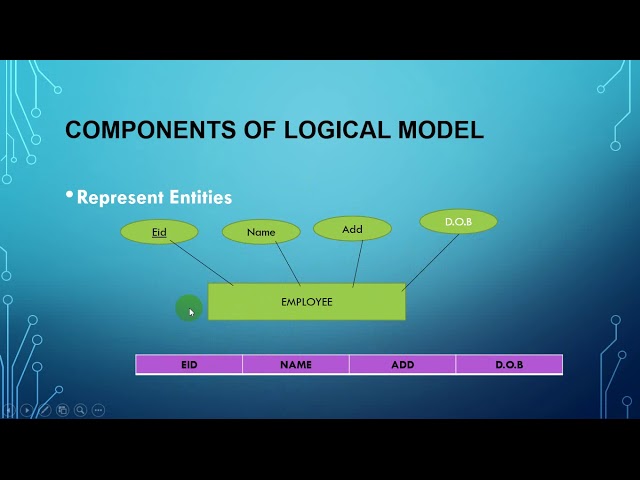 COMPONENTS OF LOGICAL MODEL

• Represent Entities

Eid

Name

Add

D.O.B

EMPLOYEE

| EID | NAME | ADD | D.O.B |
|---|---|---|---|